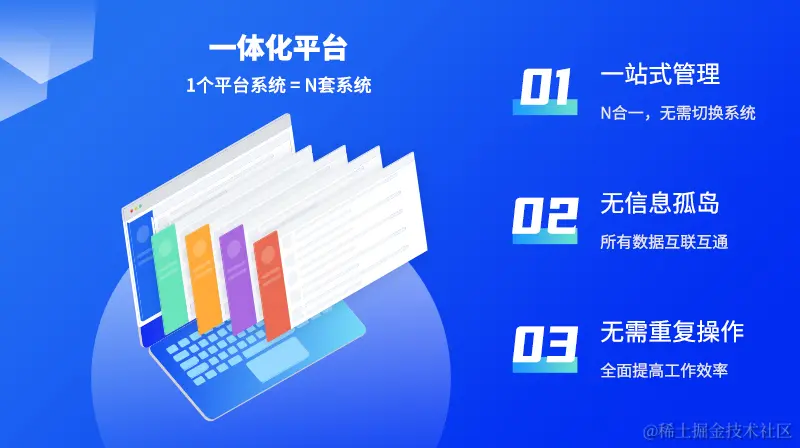 一体化平台
1个平台系统 = N套系统

01 一站式管理
N合一，无需切换系统

02 无信息孤岛
所有数据互联互通

03 无需重复操作
全面提高工作效率

@稀土掘金技术社区